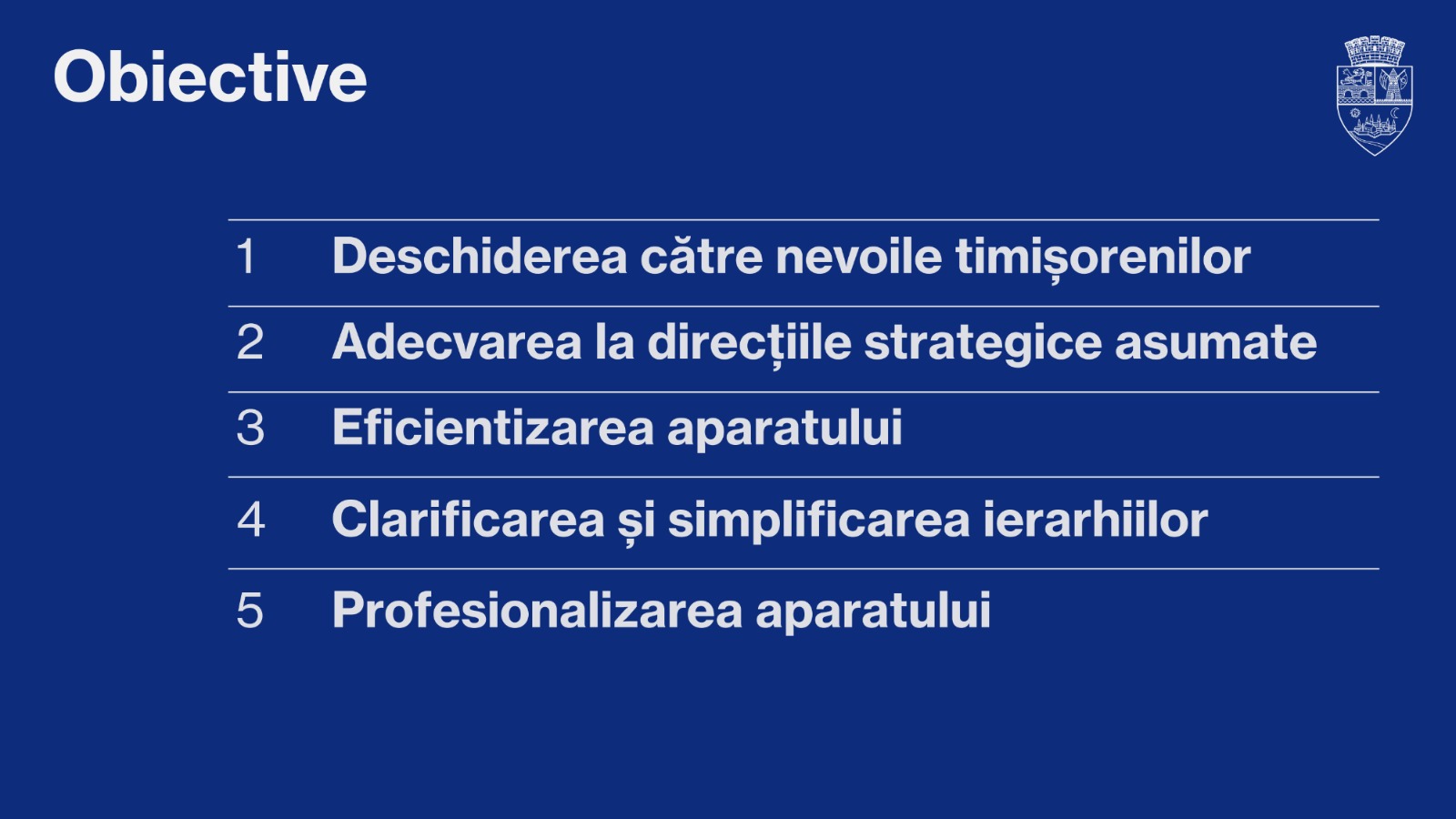 Obiective

1 Deschiderea către nevoile timișorenilor

2 Adecvarea la direcțiile strategice asumate

3 Eficientizarea aparatului

4 Clarificarea și simplificarea ierarhiilor

5 Profesionalizarea aparatului